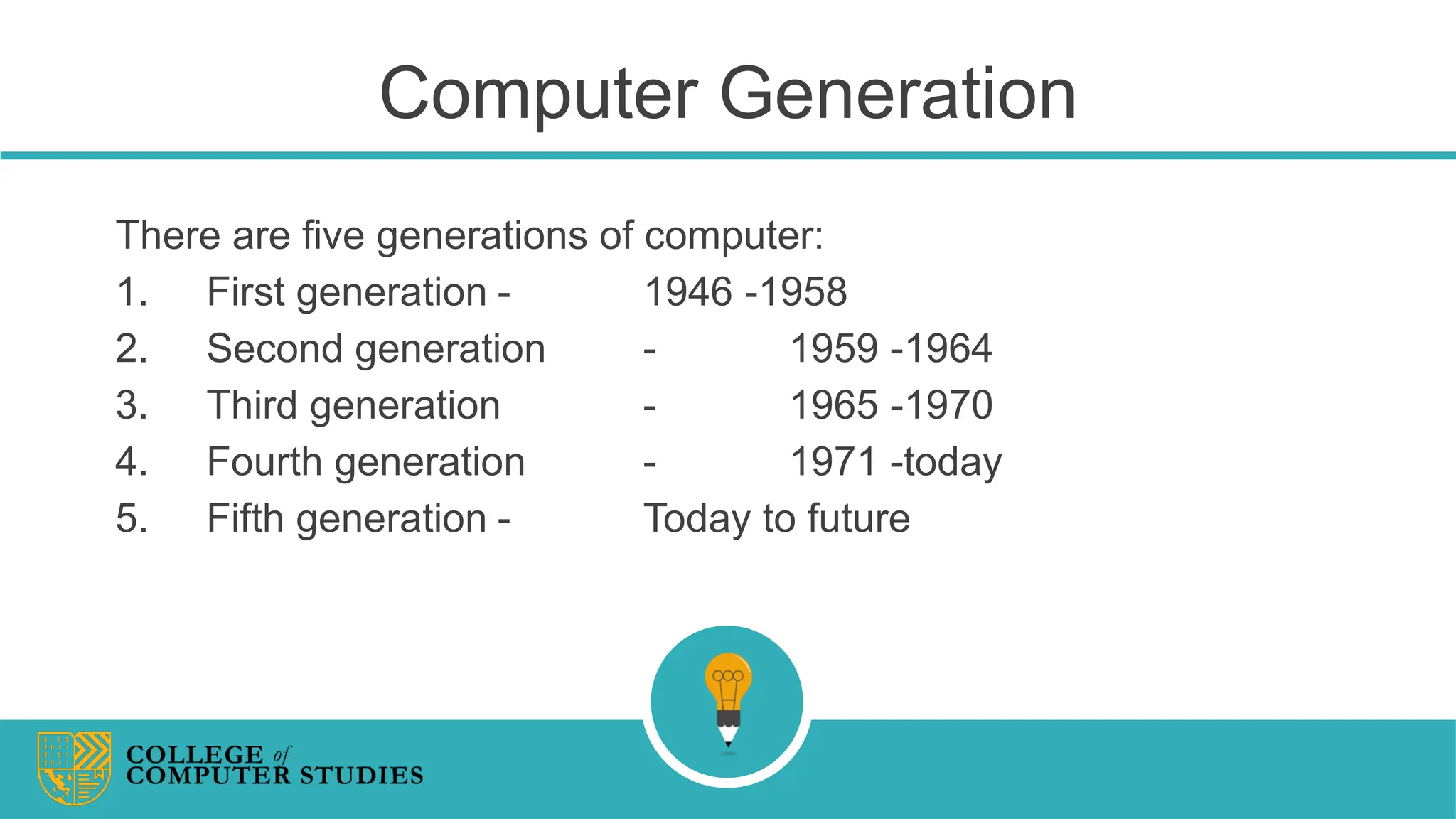 Computer Generation

There are five generations of computer:

1. First generation - 1946 -1958
2. Second generation - 1959 -1964
3. Third generation - 1965 -1970
4. Fourth generation - 1971 -today
5. Fifth generation - Today to future

COLLEGE of COMPUTER STUDIES